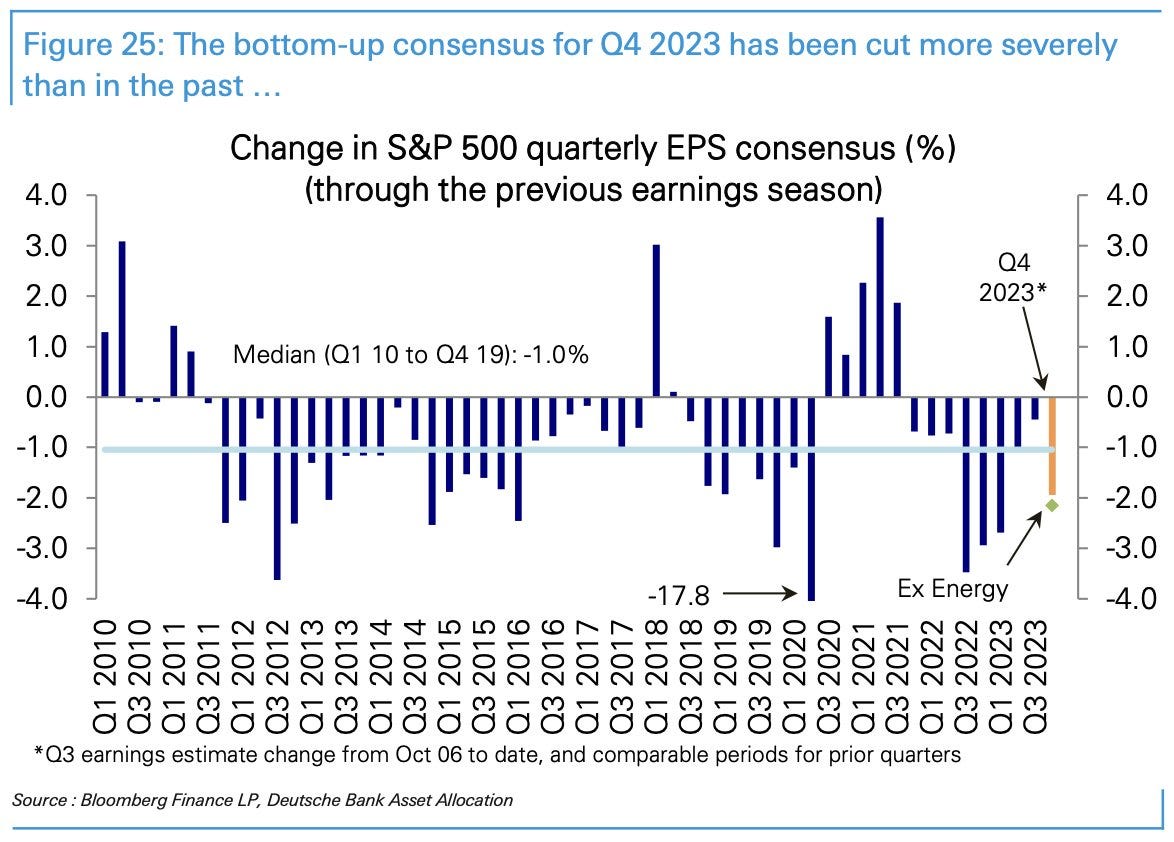 Figure 25: The bottom-up consensus for Q4 2023 has been cut more severely than in the past …

Change in S&P 500 quarterly EPS consensus (%)
(through the previous earnings season)

4.0
3.0
2.0
1.0
0.0
-1.0
-2.0
-3.0
-4.0

4.0
3.0
2.0
1.0
0.0
-1.0
-2.0
-3.0
-4.0

Median (Q1 10 to Q4 19): -1.0%

Q4
2023*

-17.8

Ex Energy

Q1 2010
Q3 2010
Q1 2011
Q3 2011
Q1 2012
Q3 2012
Q1 2013
Q3 2013
Q1 2014
Q3 2014
Q1 2015
Q3 2015
Q1 2016
Q3 2016
Q1 2017
Q3 2017
Q1 2018
Q3 2018
Q1 2019
Q3 2019
Q1 2020
Q3 2020
Q1 2021
Q3 2021
Q1 2022
Q3 2022
Q1 2023
Q3 2023

*Q3 earnings estimate change from Oct 06 to date, and comparable periods for prior quarters

Source : Bloomberg Finance LP, Deutsche Bank Asset Allocation